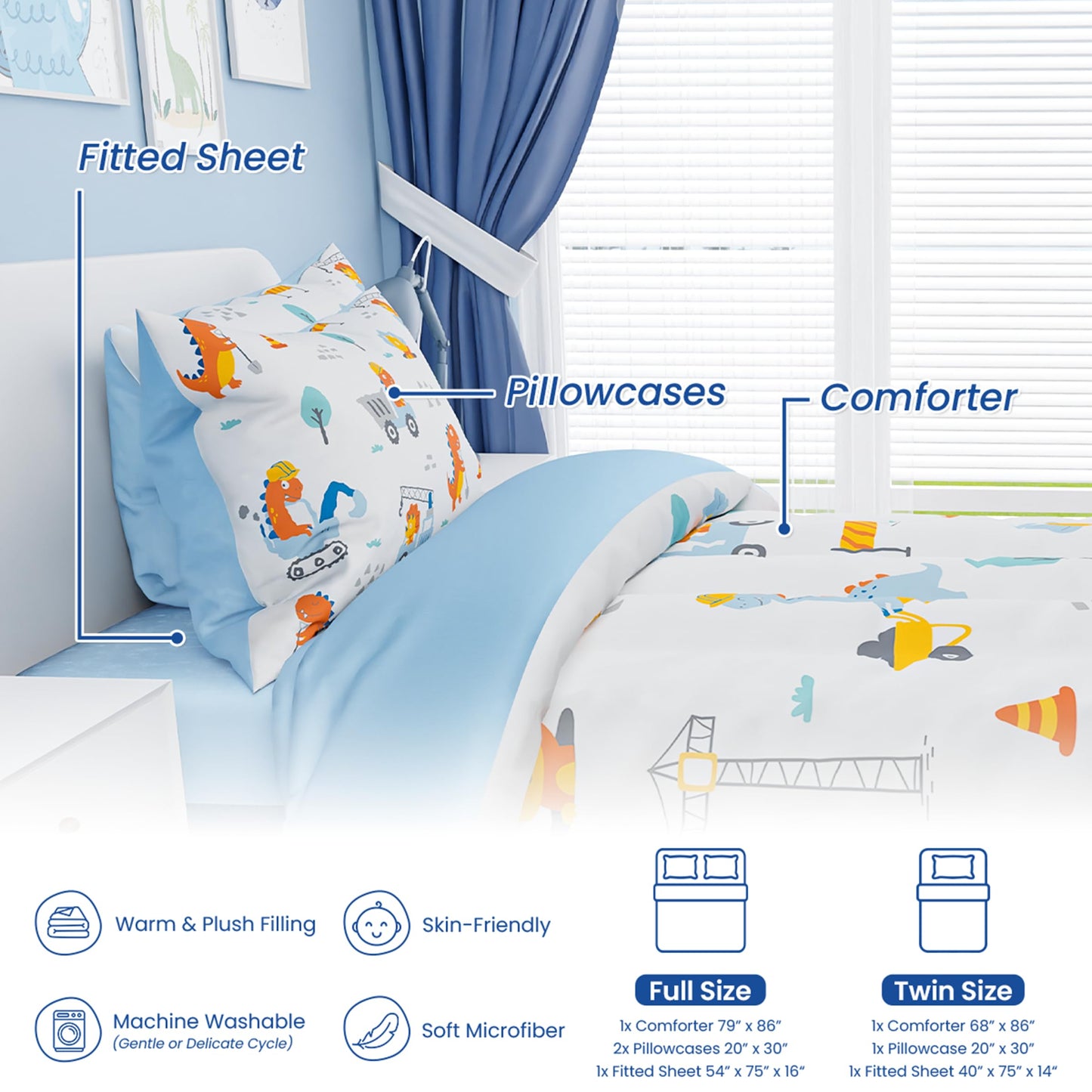 Fitted Sheet

Pillowcases

Comforter

Warm & Plush Filling

Skin-Friendly

Machine Washable
(Gentle or Delicate Cycle)

Soft Microfiber

Full Size
1x Comforter 79" x 86"
2x Pillowcases 20" x 30"
1x Fitted Sheet 54" x 75" x 16"

Twin Size
1x Comforter 68" x 86"
1x Pillowcase 20" x 30"
1x Fitted Sheet 40" x 75" x 14"